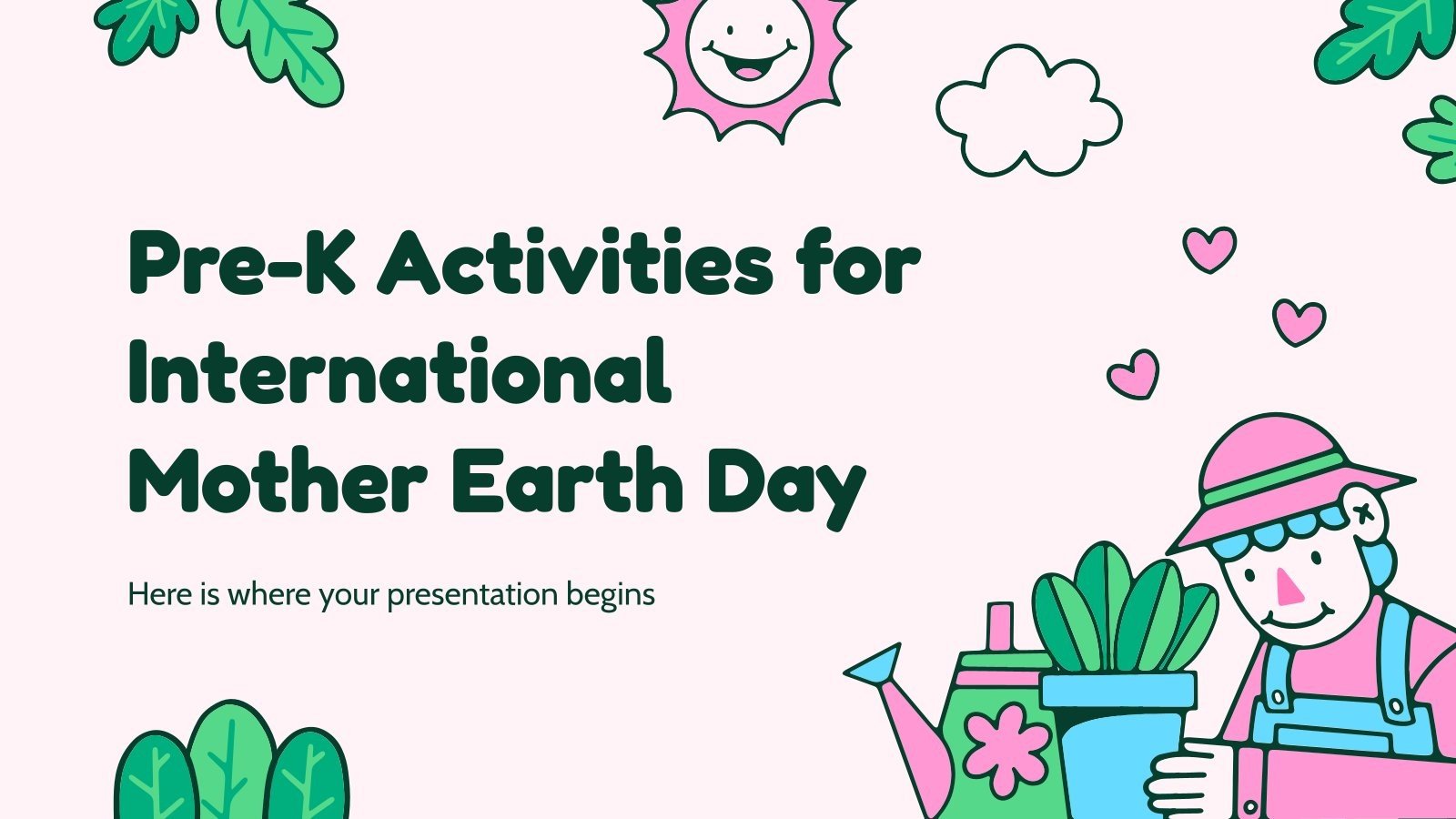 Pre-K Activities for International Mother Earth Day

Here is where your presentation begins